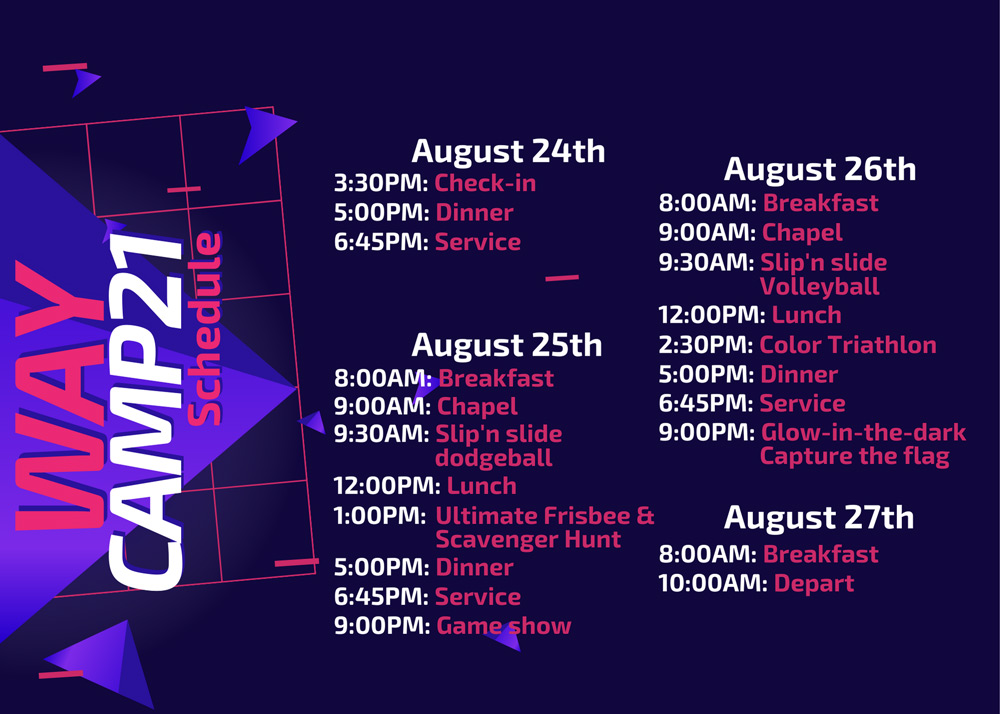 WAY CAMP21 Schedule

August 24th
3:30PM: Check-in
5:00PM: Dinner
6:45PM: Service

August 25th
8:00AM: Breakfast
9:00AM: Chapel
9:30AM: Slip'n slide dodgeball
12:00PM: Lunch
1:00PM: Ultimate Frisbee & Scavenger Hunt
5:00PM: Dinner
6:45PM: Service
9:00PM: Game show

August 26th
8:00AM: Breakfast
9:00AM: Chapel
9:30AM: Slip'n slide Volleyball
12:00PM: Lunch
2:30PM: Color Triathlon
5:00PM: Dinner
6:45PM: Service
9:00PM: Glow-in-the-dark Capture the flag

August 27th
8:00AM: Breakfast
10:00AM: Depart